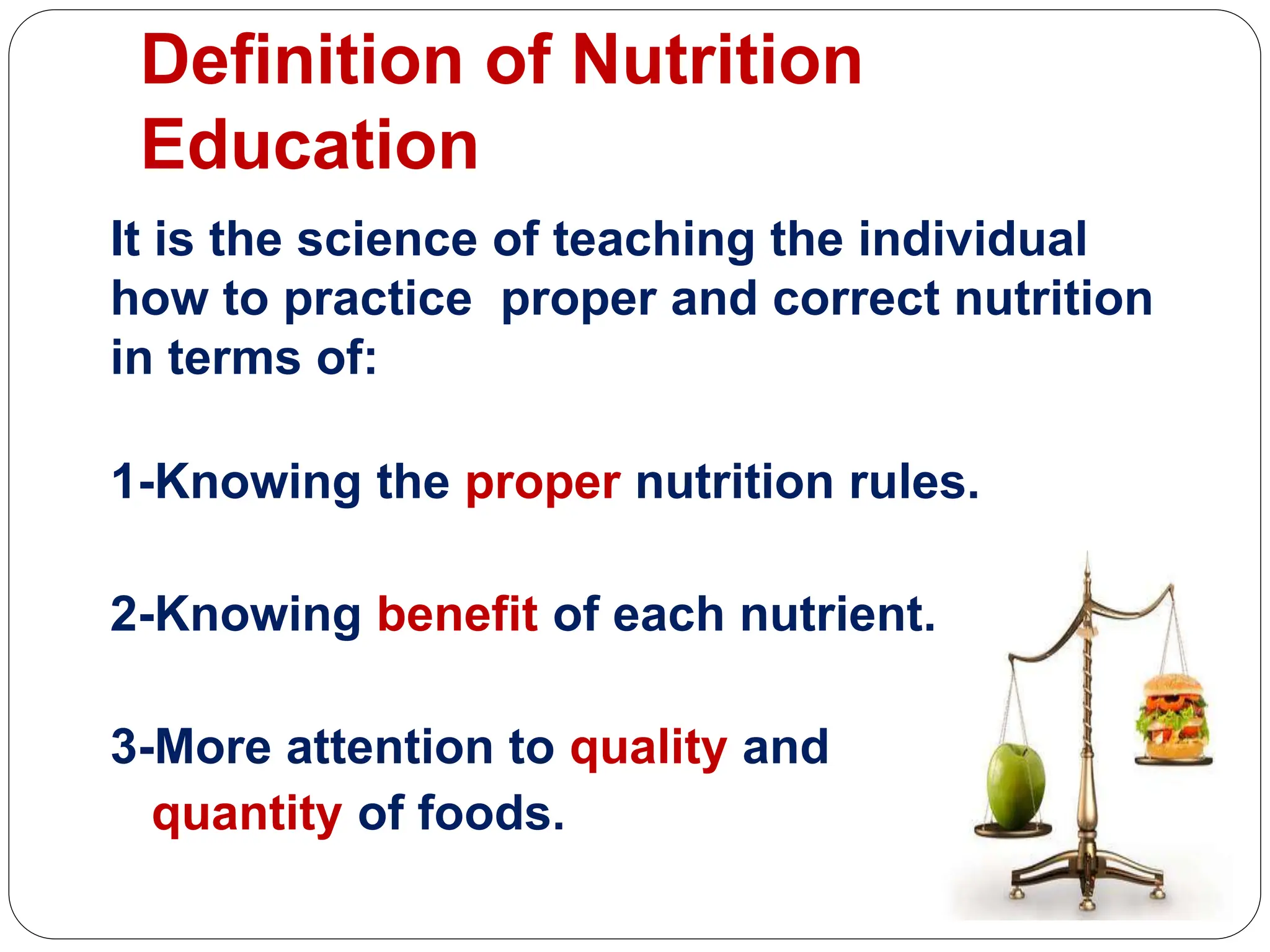 Definition of Nutrition Education

It is the science of teaching the individual how to practice proper and correct nutrition in terms of:

1-Knowing the proper nutrition rules.

2-Knowing benefit of each nutrient.

3-More attention to quality and quantity of foods.